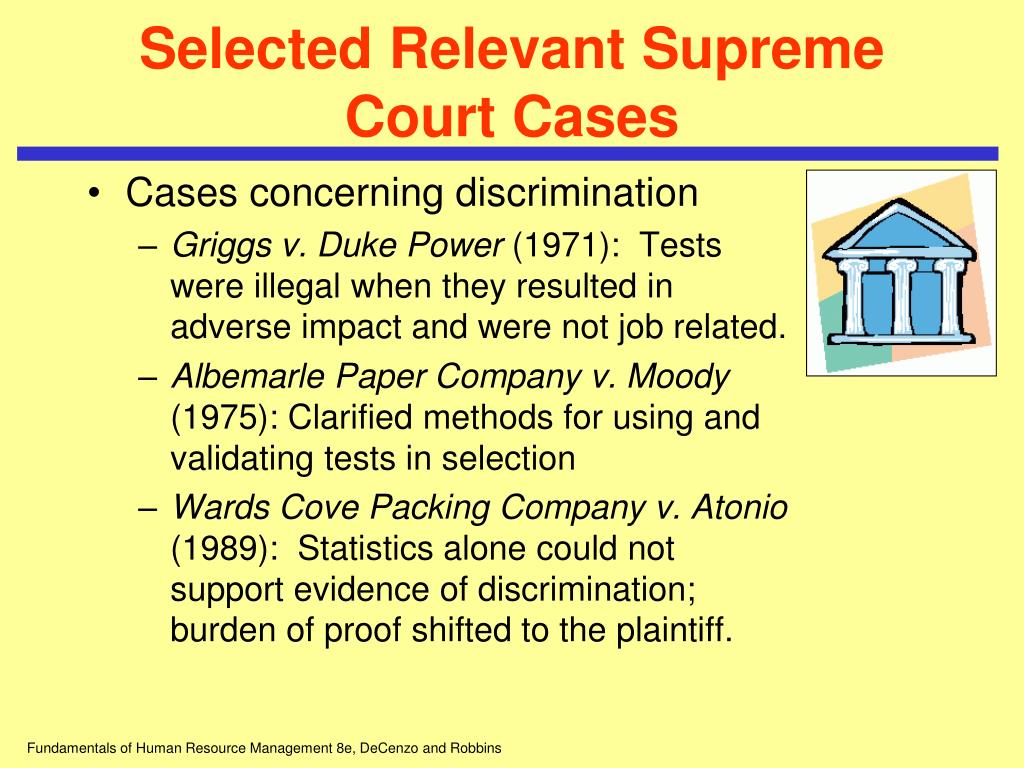 Selected Relevant Supreme Court Cases

• Cases concerning discrimination
– Griggs v. Duke Power (1971): Tests were illegal when they resulted in adverse impact and were not job related.
– Albemarle Paper Company v. Moody (1975): Clarified methods for using and validating tests in selection
– Wards Cove Packing Company v. Atonio (1989): Statistics alone could not support evidence of discrimination; burden of proof shifted to the plaintiff.

Fundamentals of Human Resource Management 8e, DeCenzo and Robbins